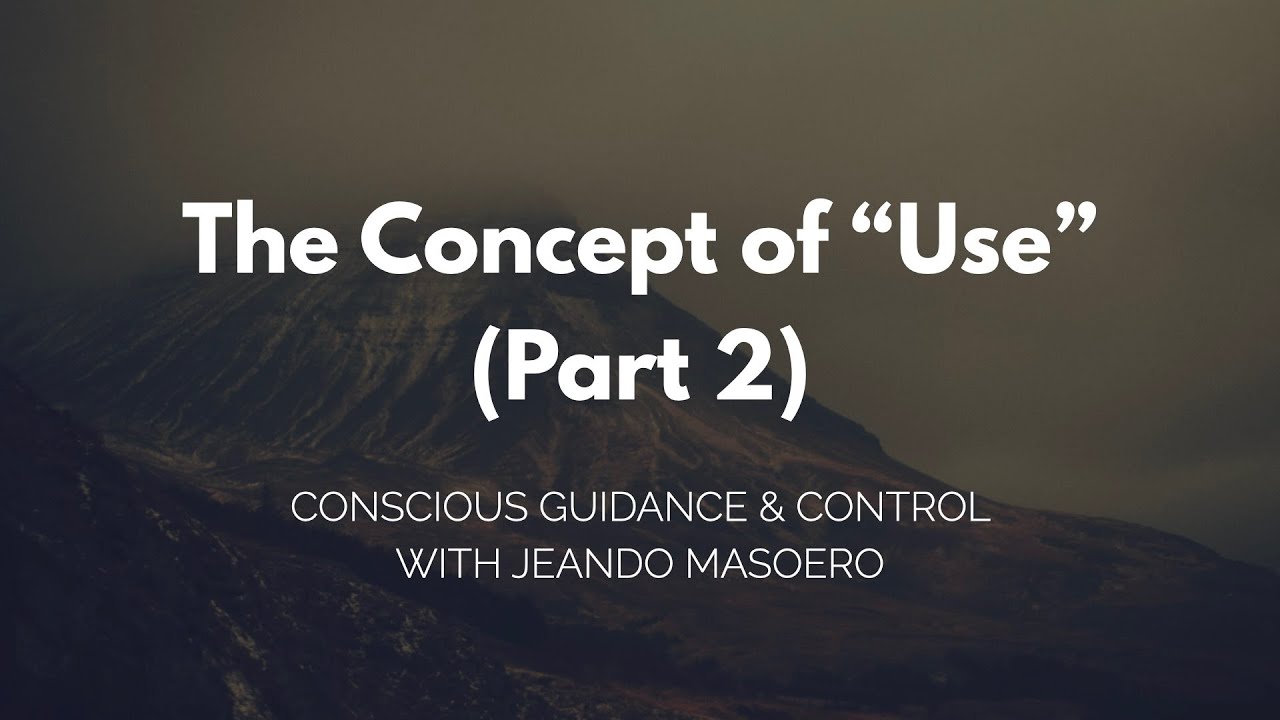 The Concept of “Use” (Part 2)

CONSCIOUS GUIDANCE & CONTROL
WITH JEANDO MASOERO